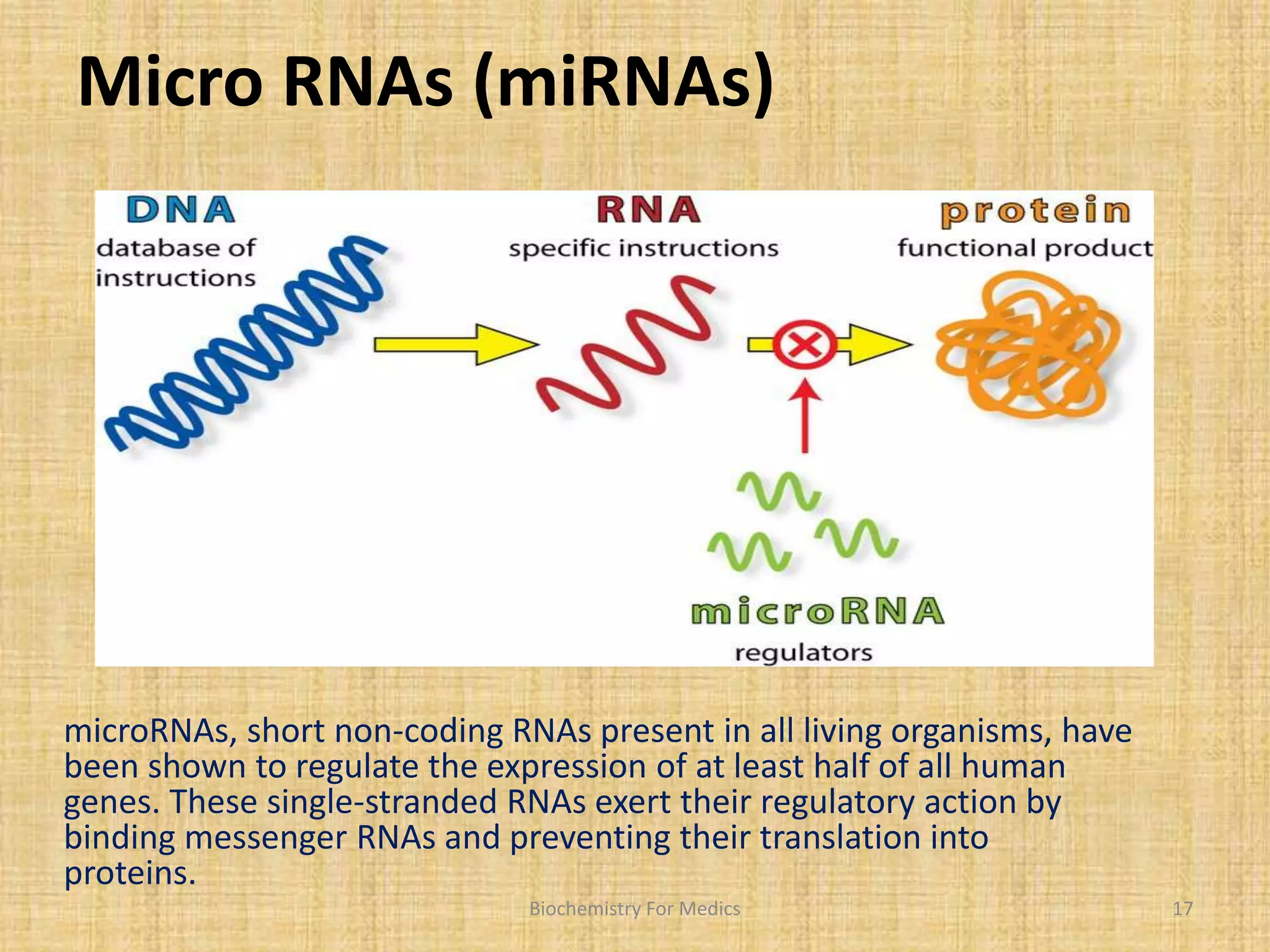 Micro RNAs (miRNAs)

DNA
database of instructions

RNA
specific instructions

protein
functional product

microRNA
regulators

microRNAs, short non-coding RNAs present in all living organisms, have been shown to regulate the expression of at least half of all human genes. These single-stranded RNAs exert their regulatory action by binding messenger RNAs and preventing their translation into proteins.

Biochemistry For Medics

17